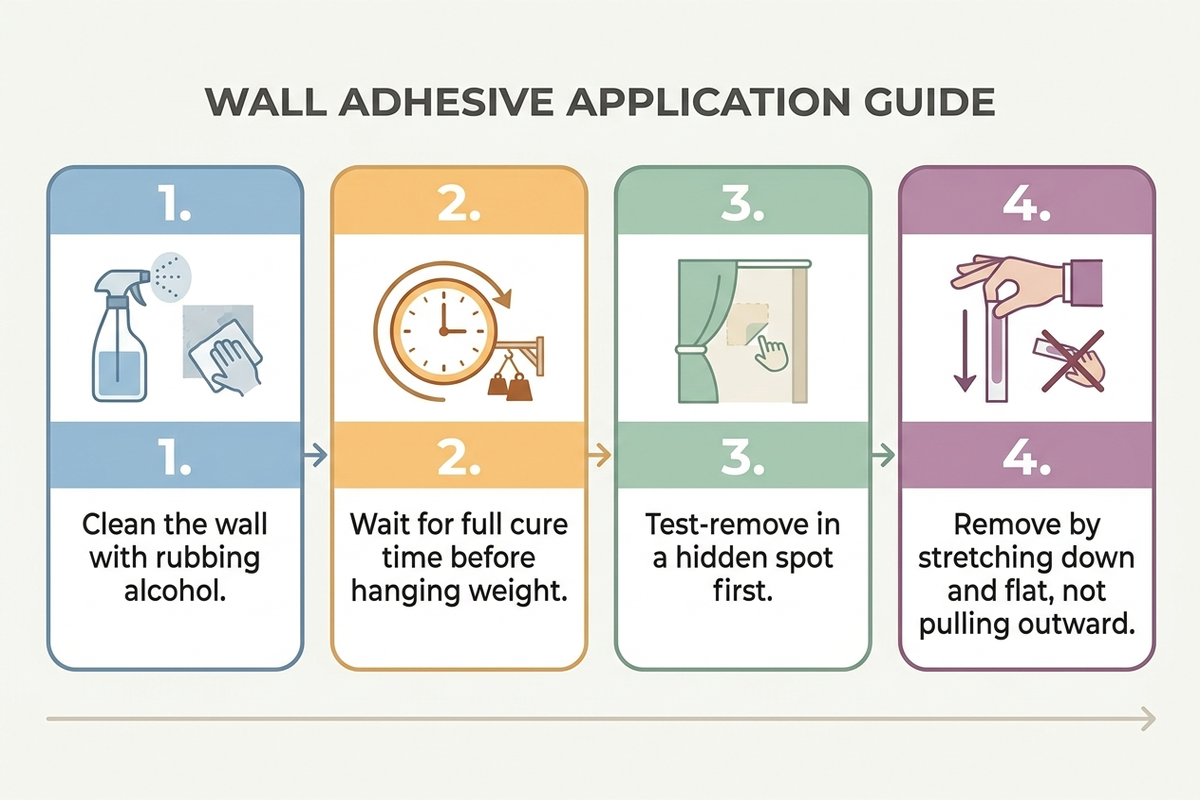 WALL ADHESIVE APPLICATION GUIDE

1.

1.

Clean the wall with rubbing alcohol.

2.

2.

Wait for full cure time before hanging weight.

3.

3.

Test-remove in a hidden spot first.

4.

4.

Remove by stretching down and flat, not pulling outward.